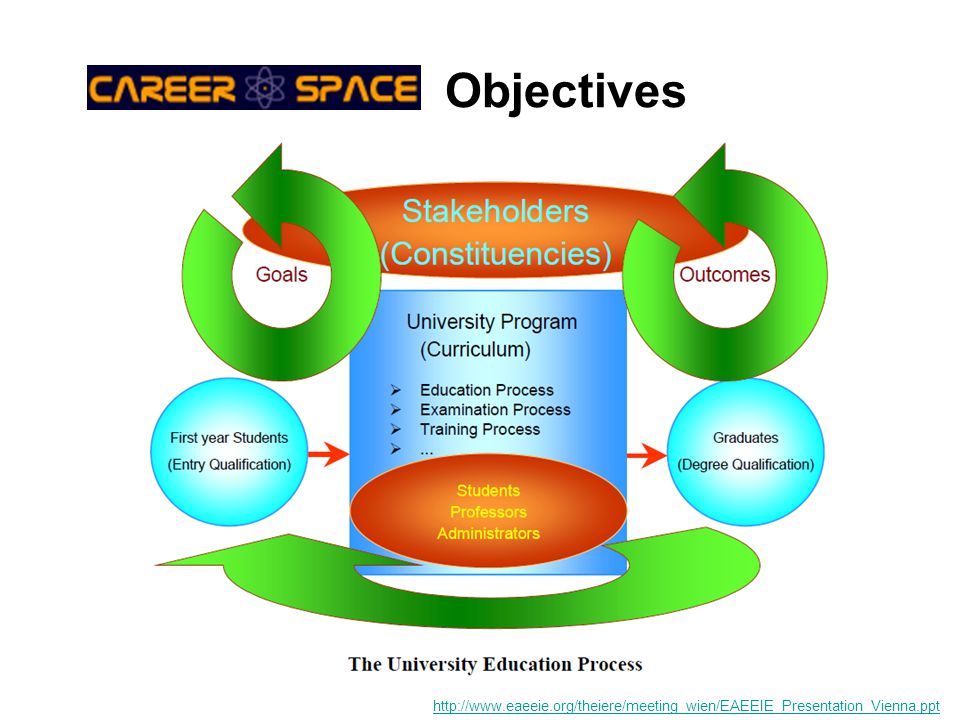 CAREER SPACE Objectives

Stakeholders (Constituencies)

Goals

Outcomes

University Program (Curriculum)

➢ Education Process
➢ Examination Process
➢ Training Process
➢ ...

First year Students (Entry Qualification)

Graduates (Degree Qualification)

Students
Professors
Administrators

The University Education Process

http://www.eaeeie.org/theiere/meeting_wien/EAEEIE_Presentation_Vienna.ppt